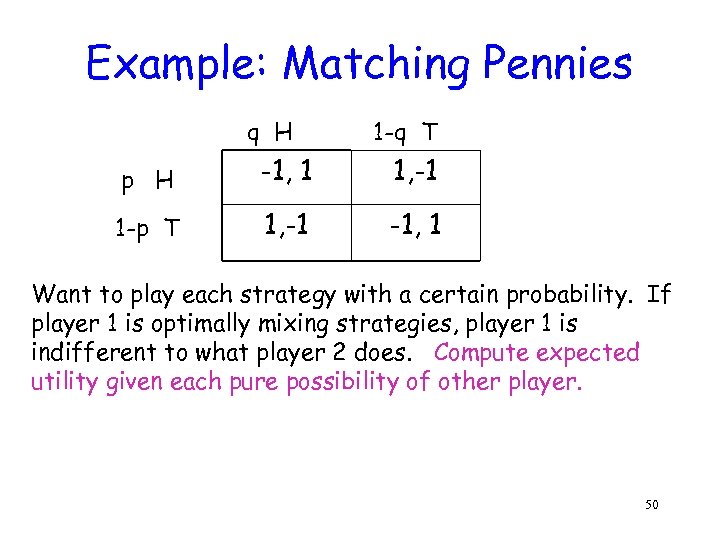 Example: Matching Pennies

| | q H | 1-q T |
|---|---|---|
| p H | -1, 1 | 1,-1 |
| 1-p T | 1,-1 | -1, 1 |

Want to play each strategy with a certain probability. If player 1 is optimally mixing strategies, player 1 is indifferent to what player 2 does. Compute expected utility given each pure possibility of other player.

50